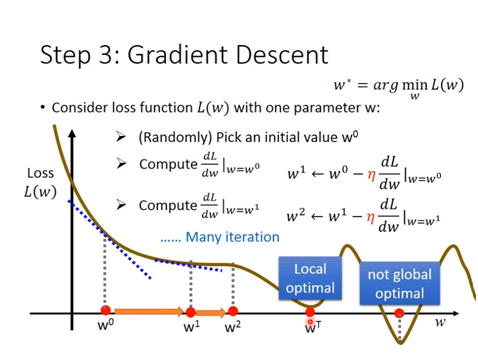 Step 3: Gradient Descent

$w^* = arg \min_w L(w)$

• Consider loss function $L(w)$ with one parameter w:

➢ (Randomly) Pick an initial value $w^0$

➢ Compute $\frac{dL}{dw}|_{w=w^0}$

$w^1 \leftarrow w^0 - \eta \frac{dL}{dw}|_{w=w^0}$

➢ Compute $\frac{dL}{dw}|_{w=w^1}$

$w^2 \leftarrow w^1 - \eta \frac{dL}{dw}|_{w=w^1}$

...... Many iteration

Loss
$L(w)$

Local optimal

not global optimal

$w^0$

$w^1$

$w^2$

$w^T$

$w$